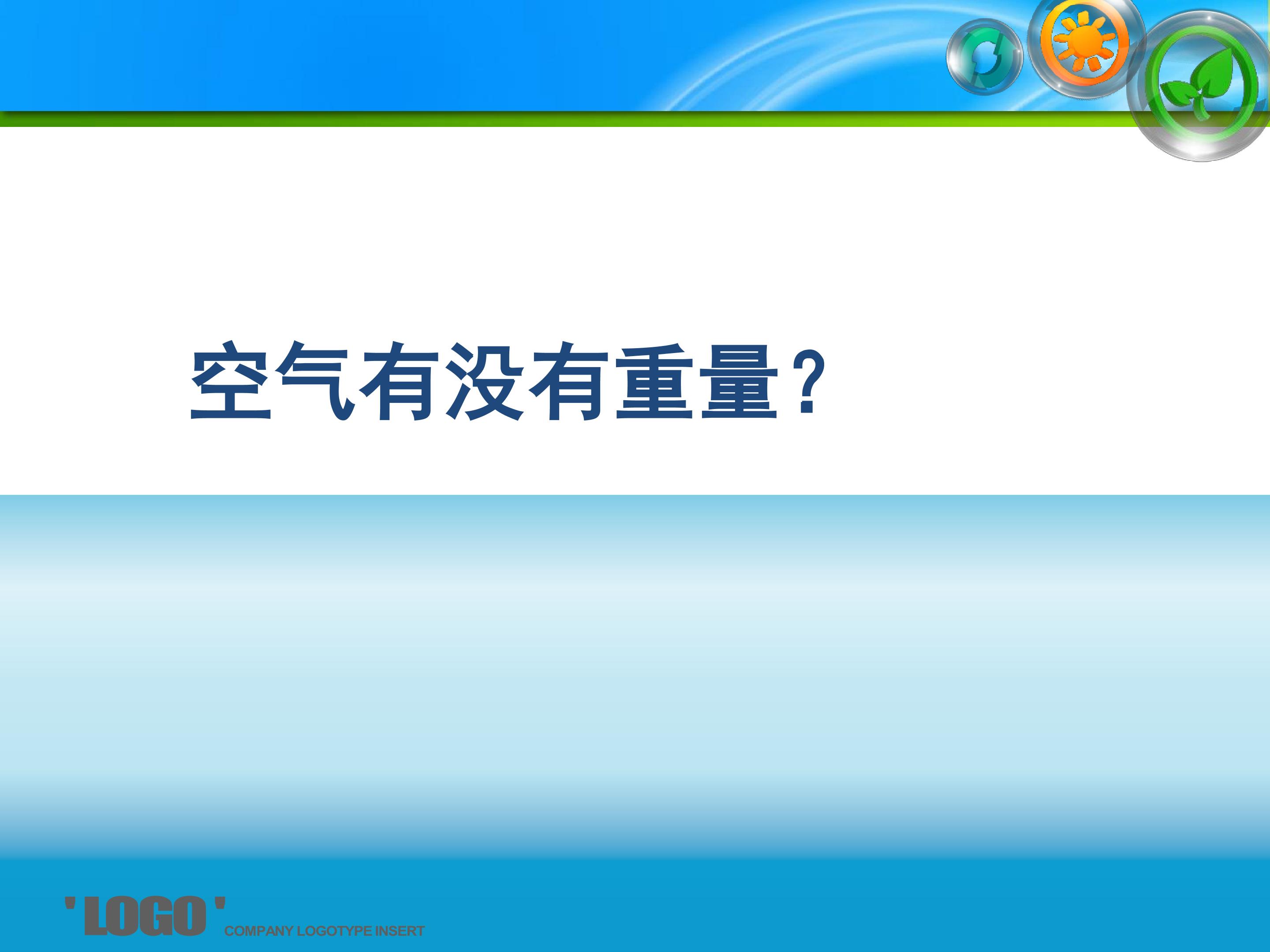 空气有没有重量?

'LOGO' COMPANY LOGOTYPE INSERT